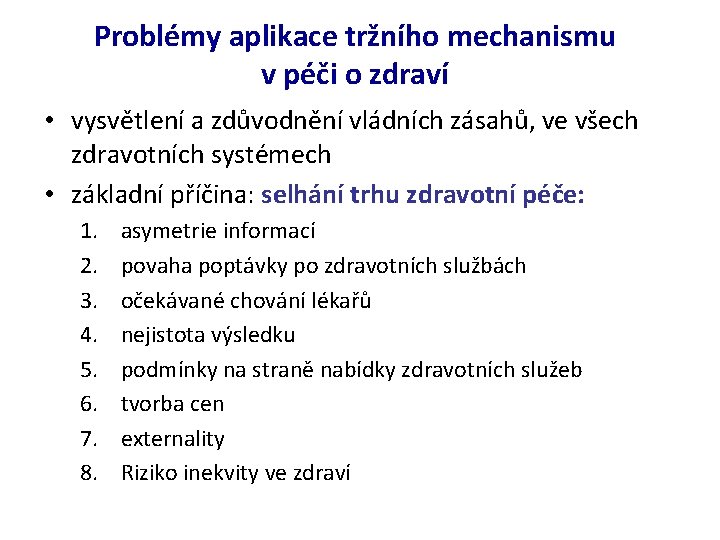 Problémy aplikace tržního mechanismu v péči o zdraví

• vysvětlení a zdůvodnění vládních zásahů, ve všech zdravotních systémech
• základní příčina: selhání trhu zdravotní péče:
1. asymetrie informací
2. povaha poptávky po zdravotních službách
3. očekávané chování lékařů
4. nejistota výsledku
5. podmínky na straně nabídky zdravotních služeb
6. tvorba cen
7. externality
8. Riziko inekvity ve zdraví